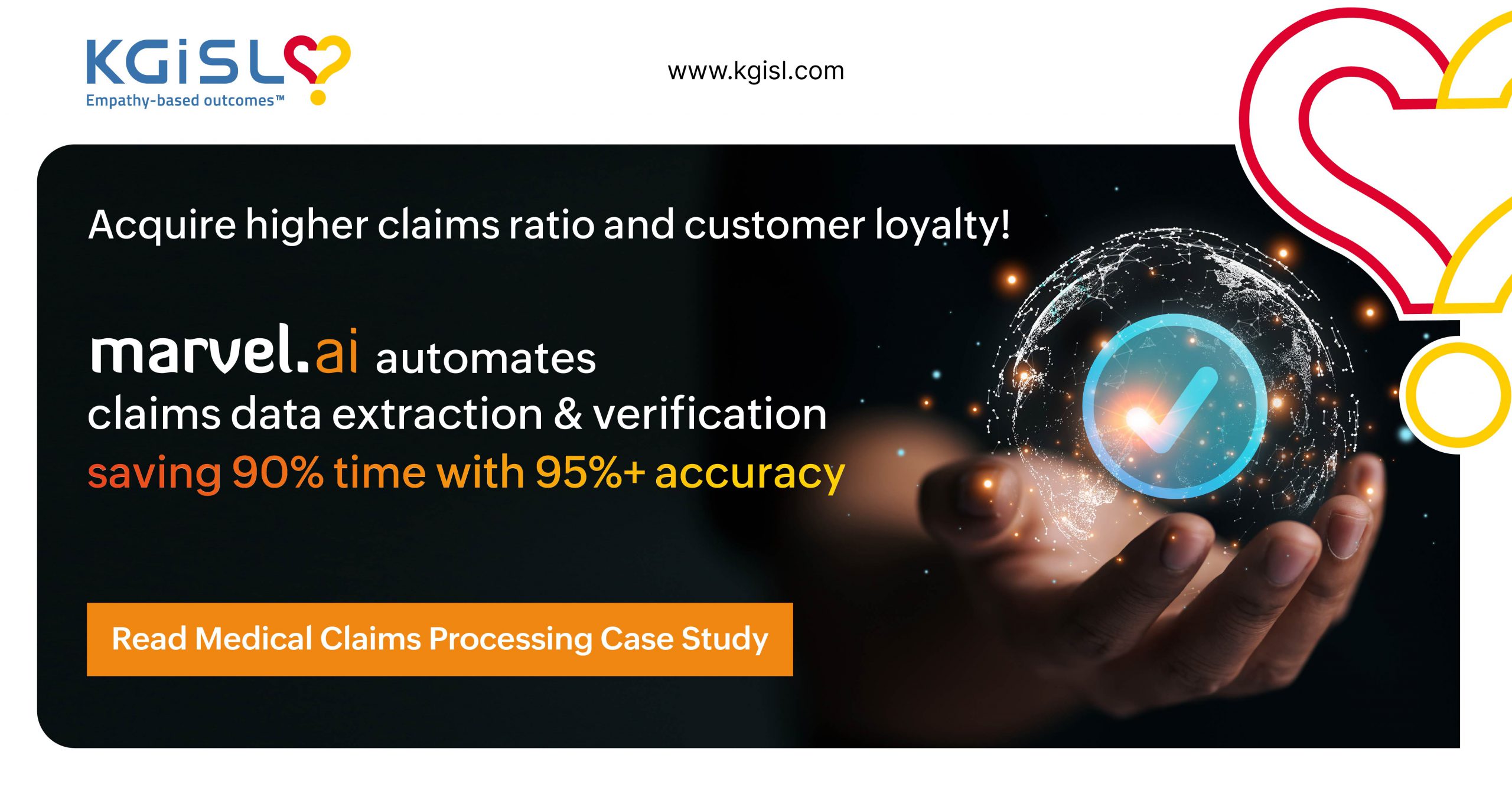 KGiSL
Empathy-based outcomes™

www.kgisl.com

Acquire higher claims ratio and customer loyalty!

marvel.ai automates claims data extraction & verification saving 90% time with 95%+ accuracy

Read Medical Claims Processing Case Study